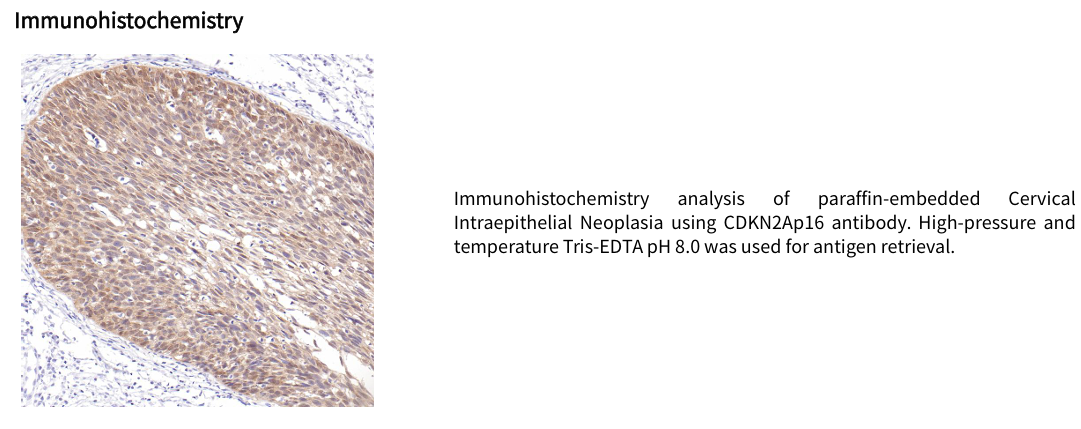 Immunohistochemistry

Immunohistochemistry analysis of paraffin-embedded Cervical Intraepithelial Neoplasia using CDKN2Ap16 antibody. High-pressure and temperature Tris-EDTA pH 8.0 was used for antigen retrieval.